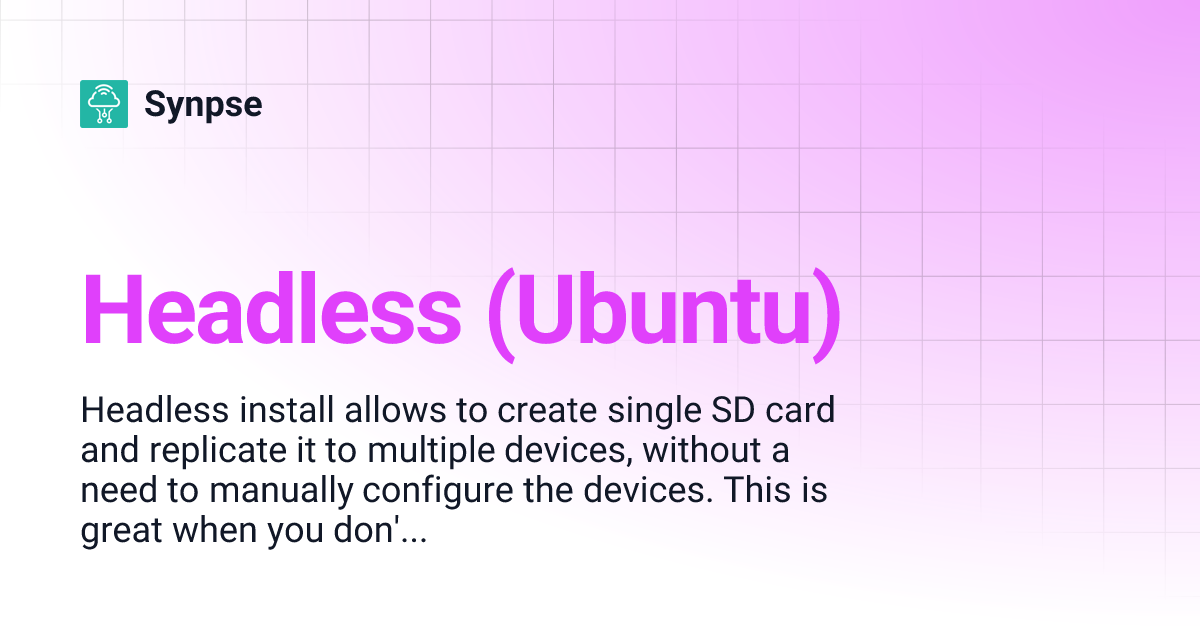 Synpse

Headless (Ubuntu)

Headless install allows to create single SD card and replicate it to multiple devices, without a need to manually configure the devices. This is great when you don'...